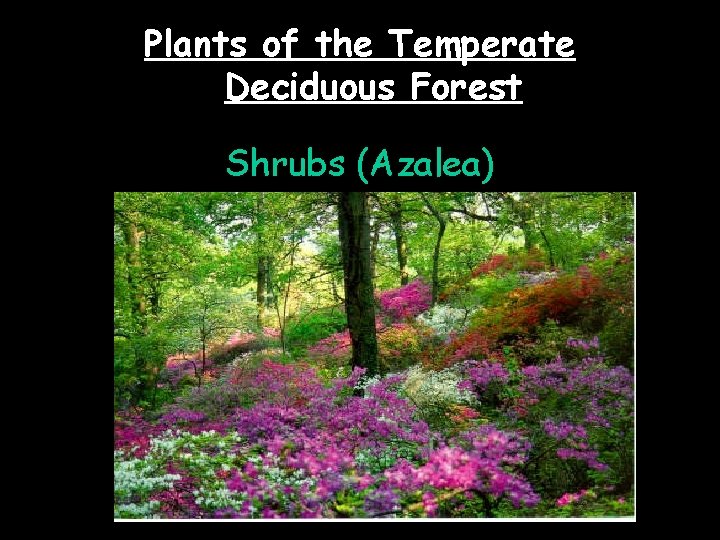 Plants of the Temperate Deciduous Forest

Shrubs (Azalea)